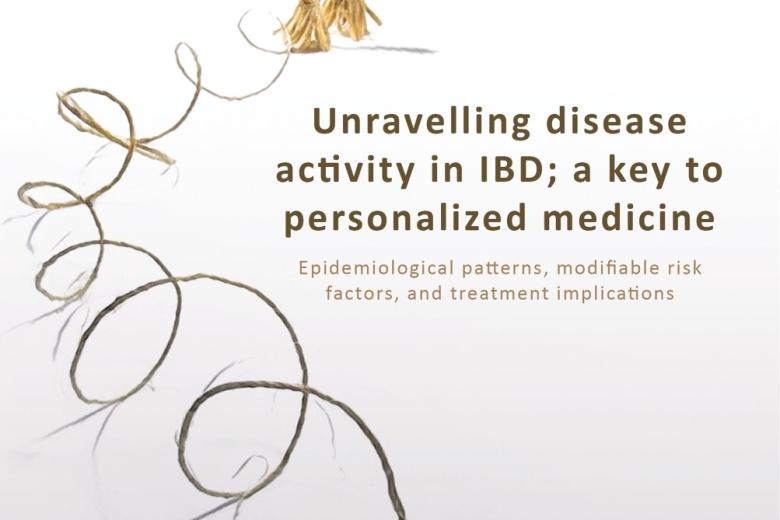 Unravelling disease activity in IBD; a key to personalized medicine

Epidemiological patterns, modifiable risk factors, and treatment implications